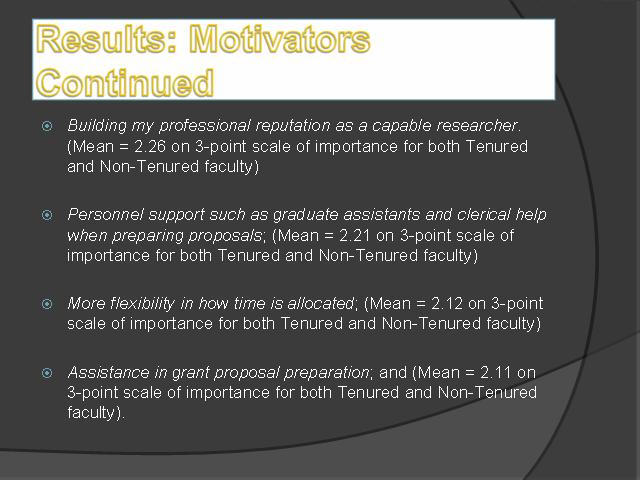 Results: Motivators Continued

Building my professional reputation as a capable researcher. (Mean = 2.26 on 3-point scale of importance for both Tenured and Non-Tenured faculty)

Personnel support such as graduate assistants and clerical help when preparing proposals; (Mean = 2.21 on 3-point scale of importance for both Tenured and Non-Tenured faculty)

More flexibility in how time is allocated; (Mean = 2.12 on 3-point scale of importance for both Tenured and Non-Tenured faculty)

Assistance in grant proposal preparation; and (Mean = 2.11 on 3-point scale of importance for both Tenured and Non-Tenured faculty).